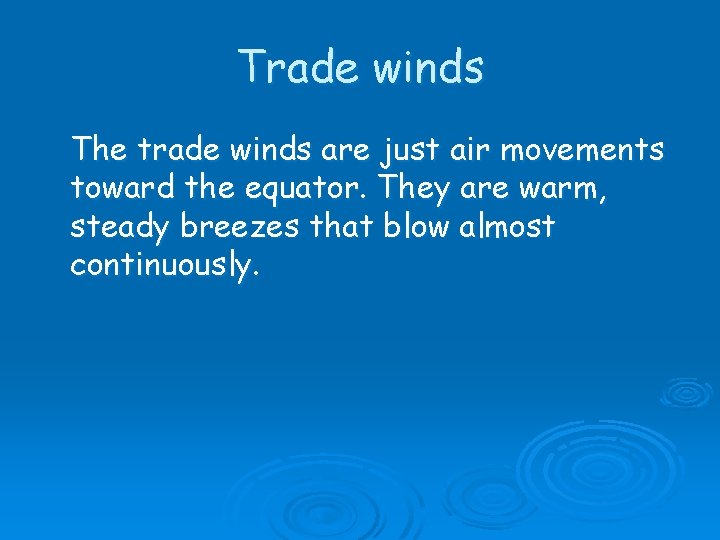 Trade winds

The trade winds are just air movements toward the equator. They are warm, steady breezes that blow almost continuously.